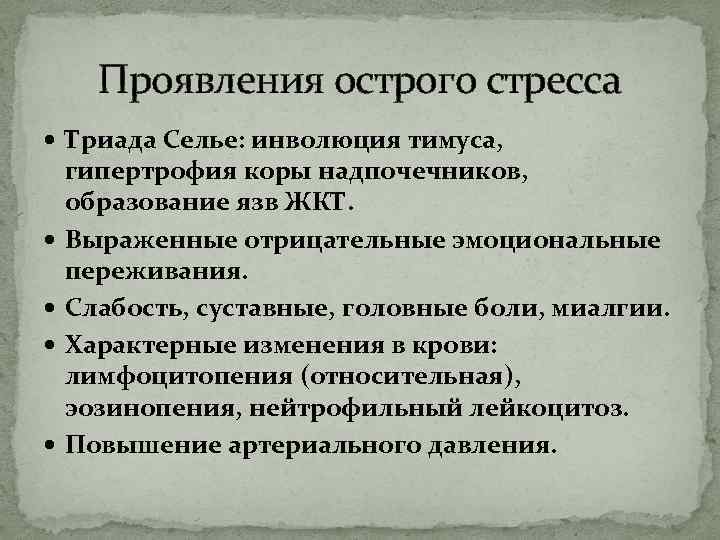 Проявления острого стресса

• Триада Селье: инволюция тимуса, гипертрофия коры надпочечников, образование язв ЖКТ.
• Выраженные отрицательные эмоциональные переживания.
• Слабость, суставные, головные боли, миалгии.
• Характерные изменения в крови: лимфоцитопения (относительная), эозинопения, нейтрофильный лейкоцитоз.
• Повышение артериального давления.